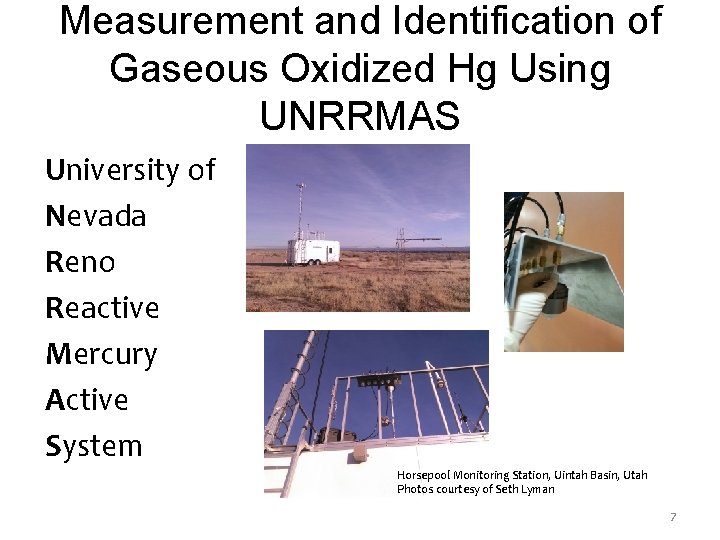 Measurement and Identification of Gaseous Oxidized Hg Using UNRRMAS

University of
Nevada
Reno
Reactive
Mercury
Active
System

Horsepool Monitoring Station, Uintah Basin, Utah
Photos courtesy of Seth Lyman

7